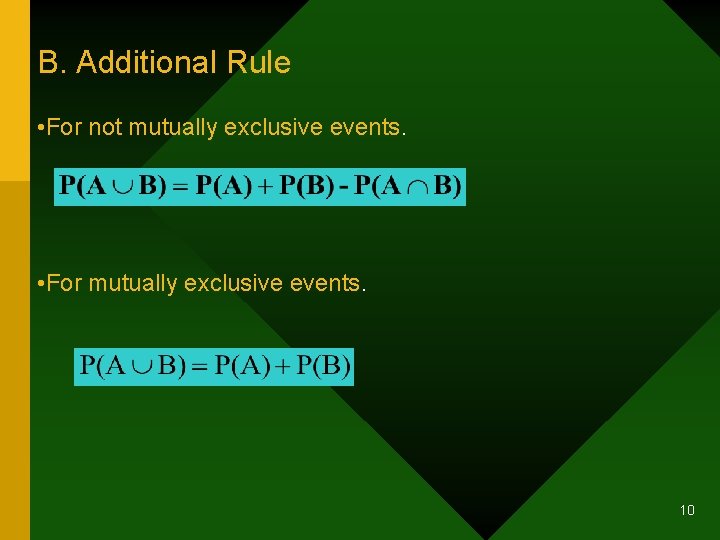 B. Additional Rule

•For not mutually exclusive events.

$P(A \cup B) = P(A) + P(B) - P(A \cap B)$

•For mutually exclusive events.

$P(A \cup B) = P(A) + P(B)$

10